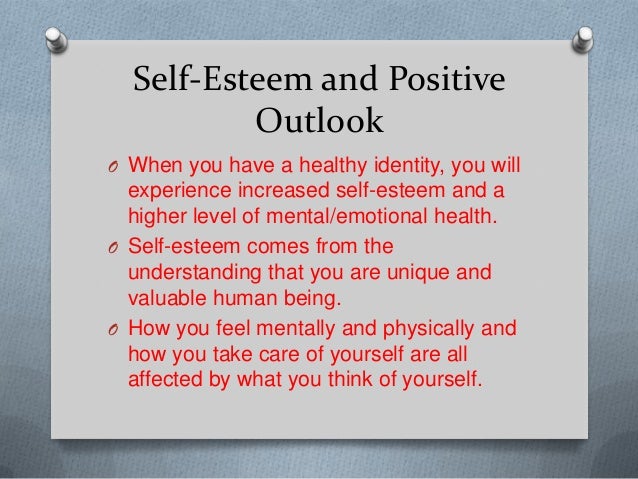 Self-Esteem and Positive Outlook

O When you have a healthy identity, you will experience increased self-esteem and a higher level of mental/emotional health.

O Self-esteem comes from the understanding that you are unique and valuable human being.

O How you feel mentally and physically and how you take care of yourself are all affected by what you think of yourself.